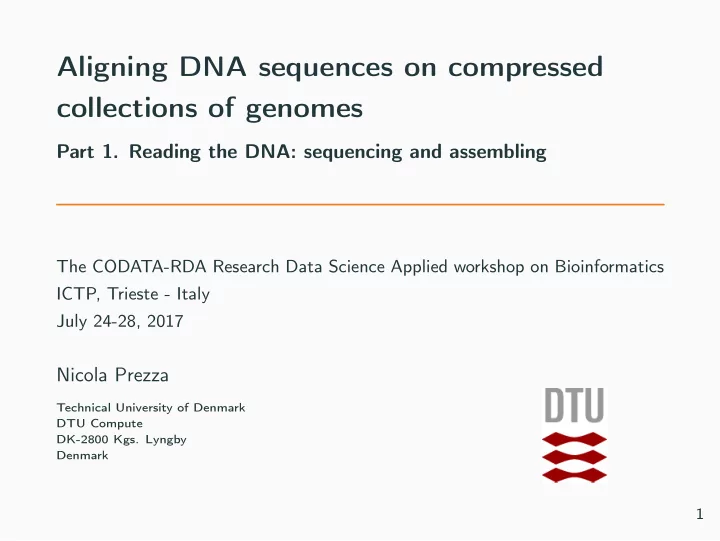 Aligning DNA sequences on compressed collections of genomes

Part 1. Reading the DNA: sequencing and assembling

The CODATA-RDA Research Data Science Applied workshop on Bioinformatics
ICTP, Trieste - Italy
July 24-28, 2017

Nicola Prezza

Technical University of Denmark
DTU Compute
DK-2800 Kgs. Lyngby
Denmark

DTU

1